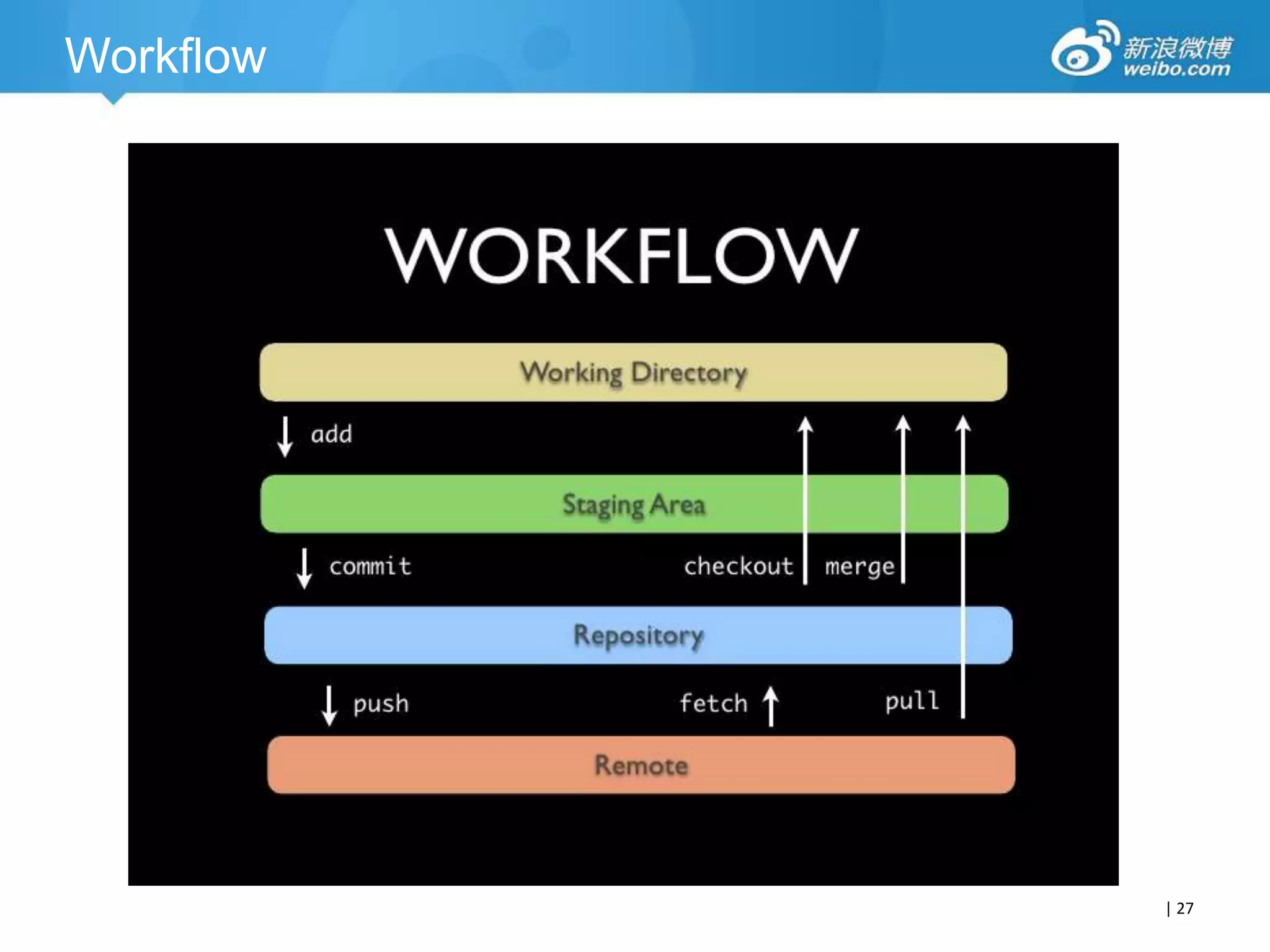 Workflow

新浪微博
weibo.com

WORKFLOW

Working Directory

add

Staging Area

commit

checkout

merge

Repository

push

fetch

pull

Remote

| 27